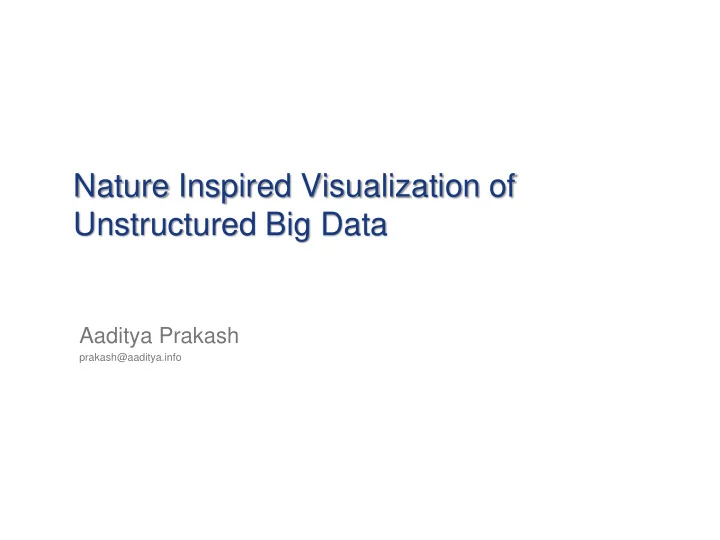 Nature Inspired Visualization of Unstructured Big Data

Aaditya Prakash
prakash@aaditya.info